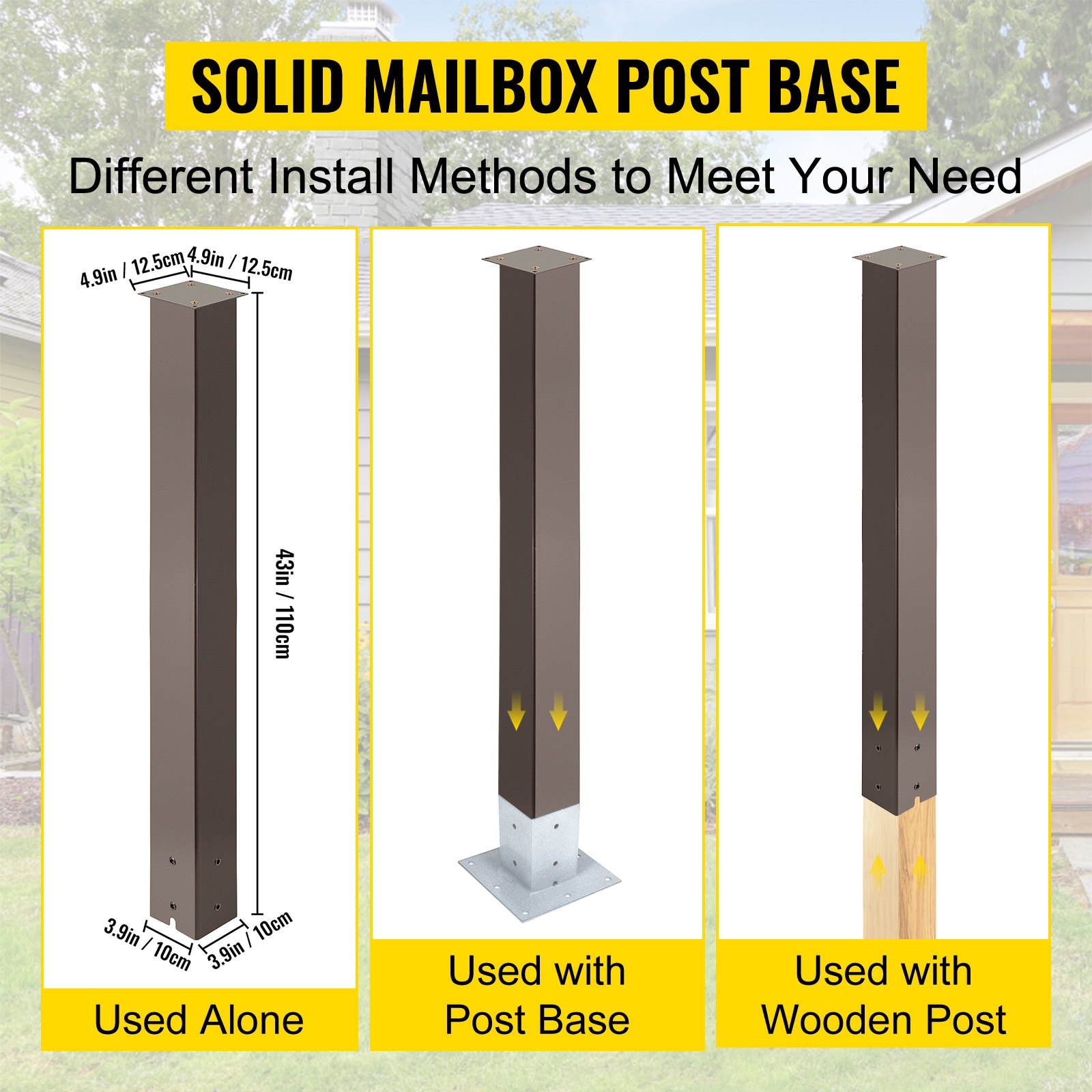 SOLID MAILBOX POST BASE

Different Install Methods to Meet Your Need

4.9in / 12.5cm
4.9in / 12.5cm
43in / 110cm
3.9in / 10cm
3.9in / 10cm

Used Alone

Used with Post Base

Used with Wooden Post